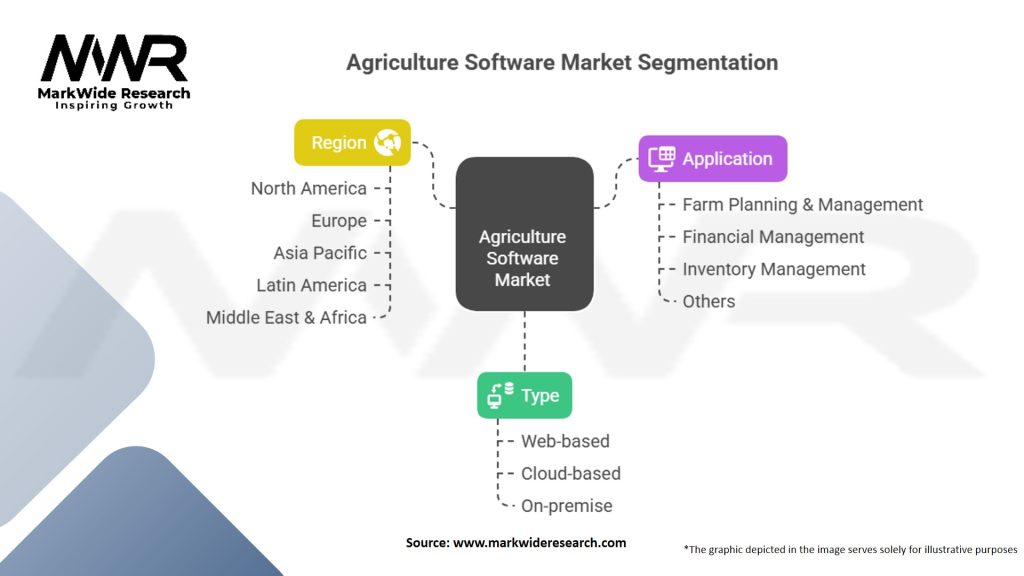 MWR
MarkWide Research
Inspiring Growth

Agriculture Software Market Segmentation

Region
North America
Europe
Asia Pacific
Latin America
Middle East & Africa

Agriculture Software Market

Application
Farm Planning & Management
Financial Management
Inventory Management
Others

Type
Web-based
Cloud-based
On-premise

Source: www.markwideresearch.com

*The graphic depicted in the image serves solely for illustrative purposes